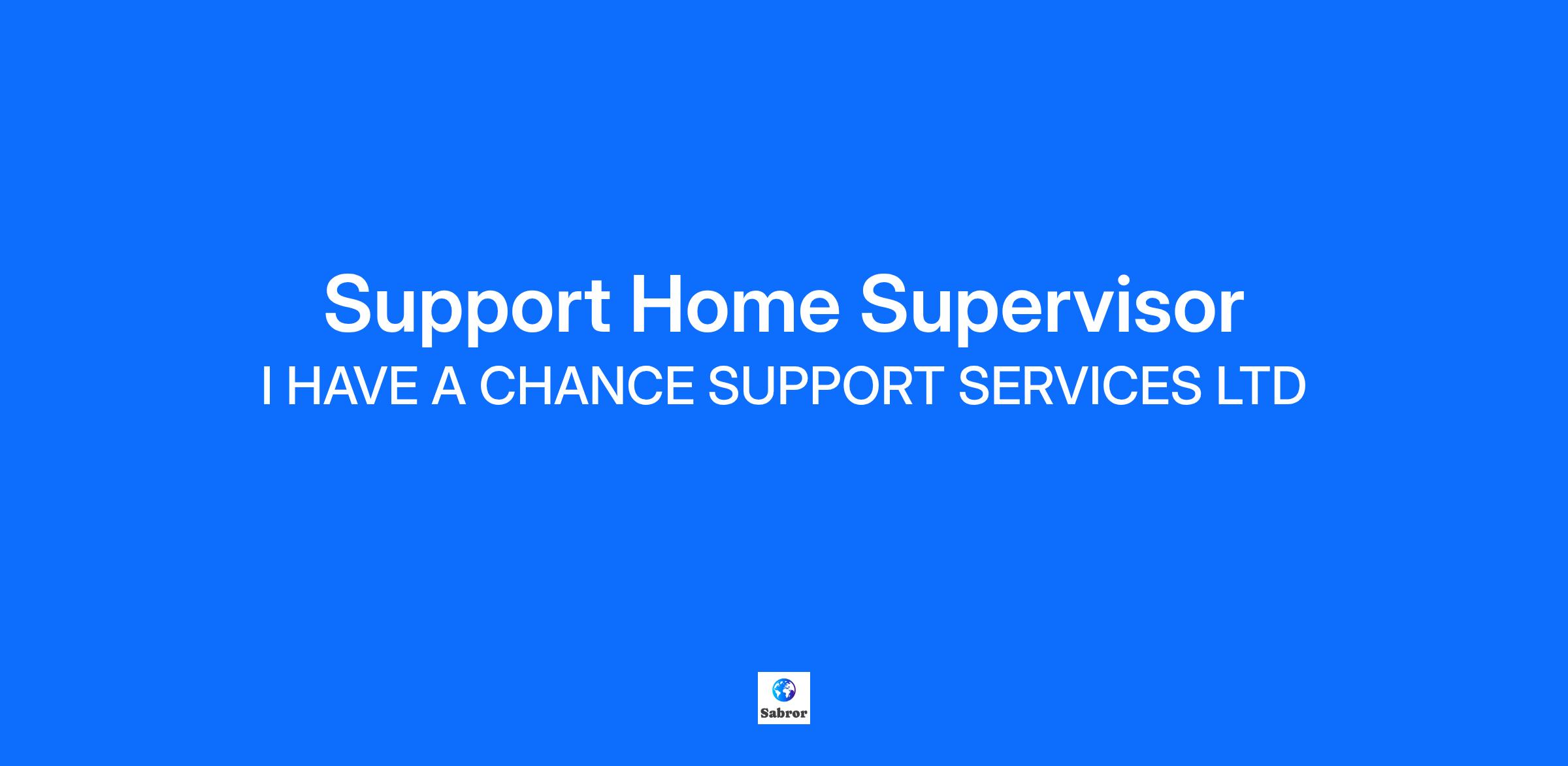 Support Home Supervisor
I HAVE A CHANCE SUPPORT SERVICES LTD

Sabror